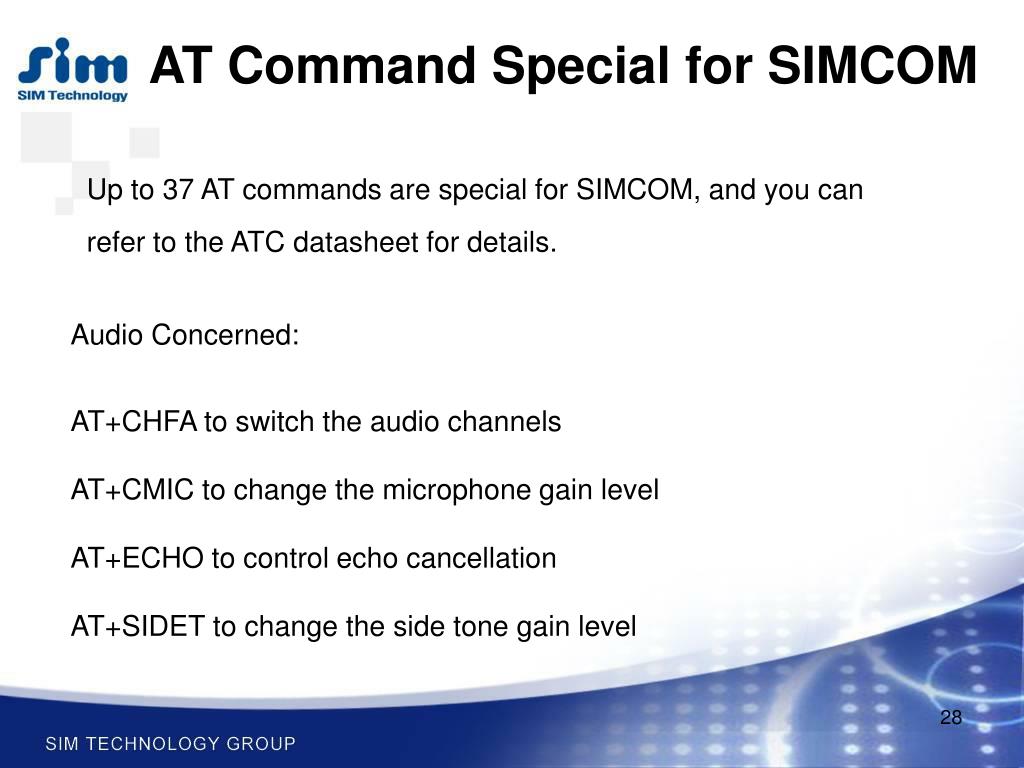 sim
SIM Technology

AT Command Special for SIMCOM

Up to 37 AT commands are special for SIMCOM, and you can refer to the ATC datasheet for details.

Audio Concerned:

AT+CHFA to switch the audio channels

AT+CMIC to change the microphone gain level

AT+ECHO to control echo cancellation

AT+SIDET to change the side tone gain level

28

SIM TECHNOLOGY GROUP